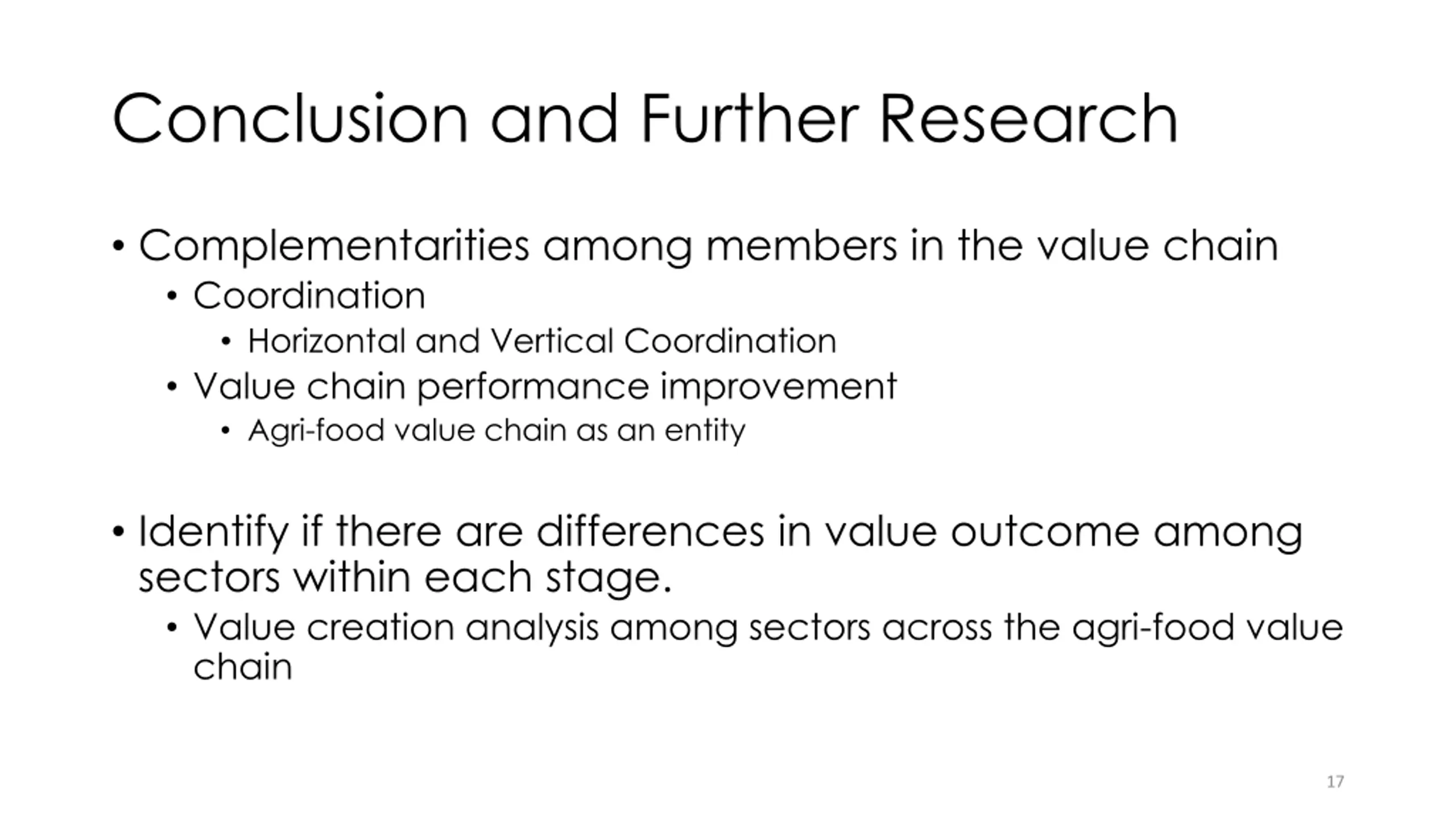 Conclusion and Further Research

• Complementarities among members in the value chain
  • Coordination
    • Horizontal and Vertical Coordination
  • Value chain performance improvement
    • Agri-food value chain as an entity

• Identify if there are differences in value outcome among sectors within each stage.
  • Value creation analysis among sectors across the agri-food value chain

17